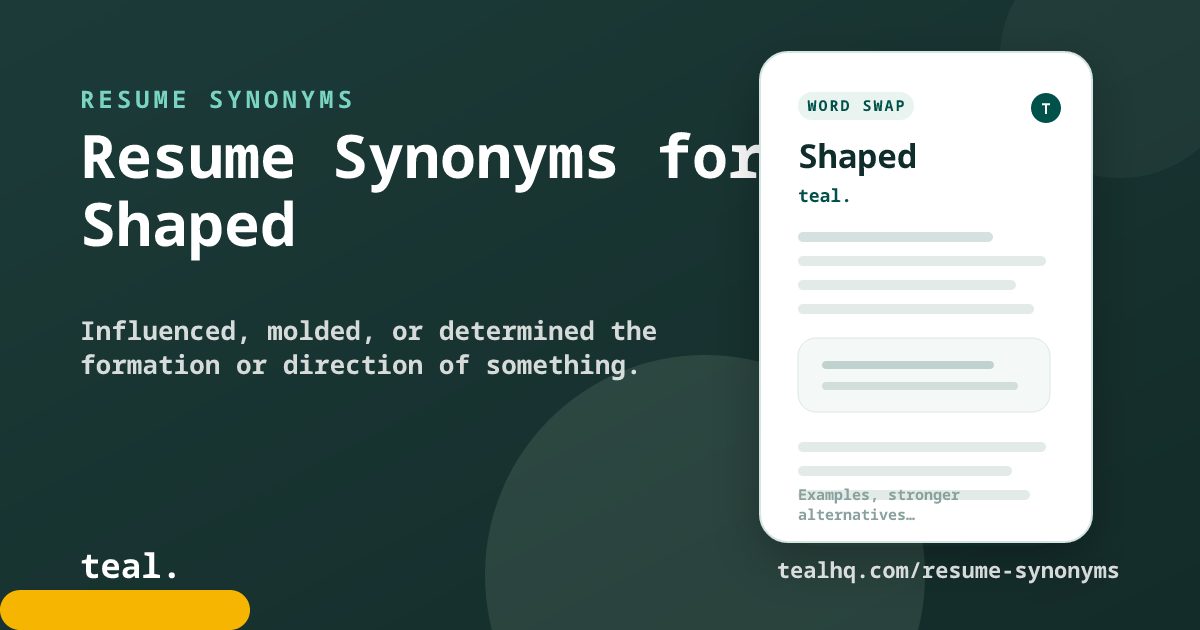 RESUME SYNONYMS

Resume Synonyms for Shaped

Influenced, molded, or determined the formation or direction of something.

teal.

WORD SWAP

T

Shaped

teal.

Examples, stronger alternatives…

tealhq.com/resume-synonyms